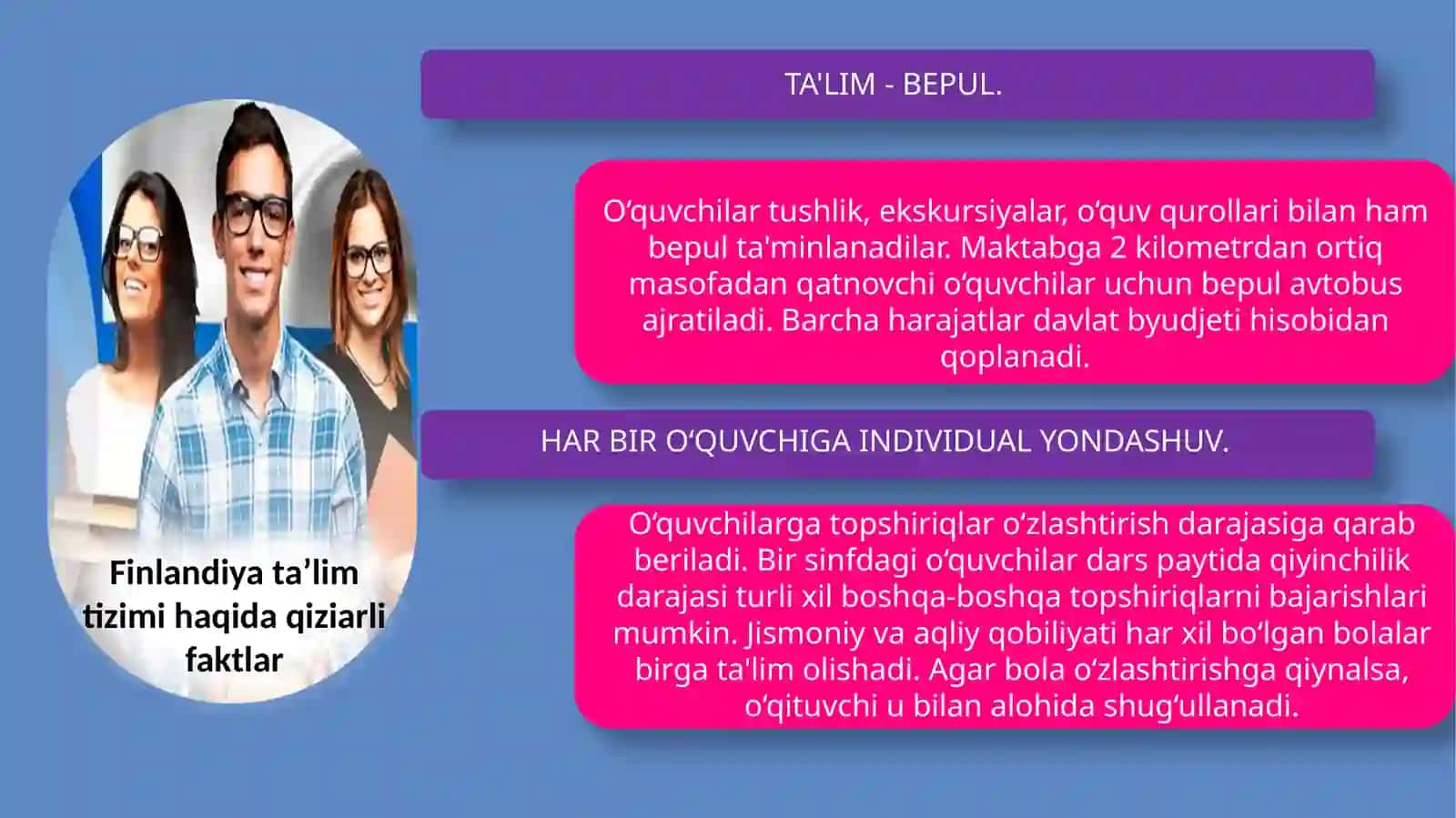 Finlandiya ta’lim tizimi haqida qiziarli faktlar

TA'LIM - BEPUL.

O‘quvchilar tushlik, ekskursiyalar, o‘quv qurollari bilan ham bepul ta'minlanadilar. Maktabga 2 kilometrdan ortiq masofadan qatnovchi o‘quvchilar uchun bepul avtobus ajratiladi. Barcha harajatlar davlat byudjeti hisobidan qoplanadi.

HAR BIR O‘QUVCHIGA INDIVIDUAL YONDASHUV.

O‘quvchilarga topshiriqlar o‘zlashtirish darajasiga qarab beriladi. Bir sinfdagi o‘quvchilar dars paytida qiyinchilik darajasi turli xil boshqa-boshqa topshiriqlarni bajarishlari mumkin. Jismoniy va aqliy qobiliyati har xil bo‘lgan bolalar birga ta'lim olishadi. Agar bola o‘zlashtirishga qiynalsa, o‘qituvchi u bilan alohida shug‘ullanadi.